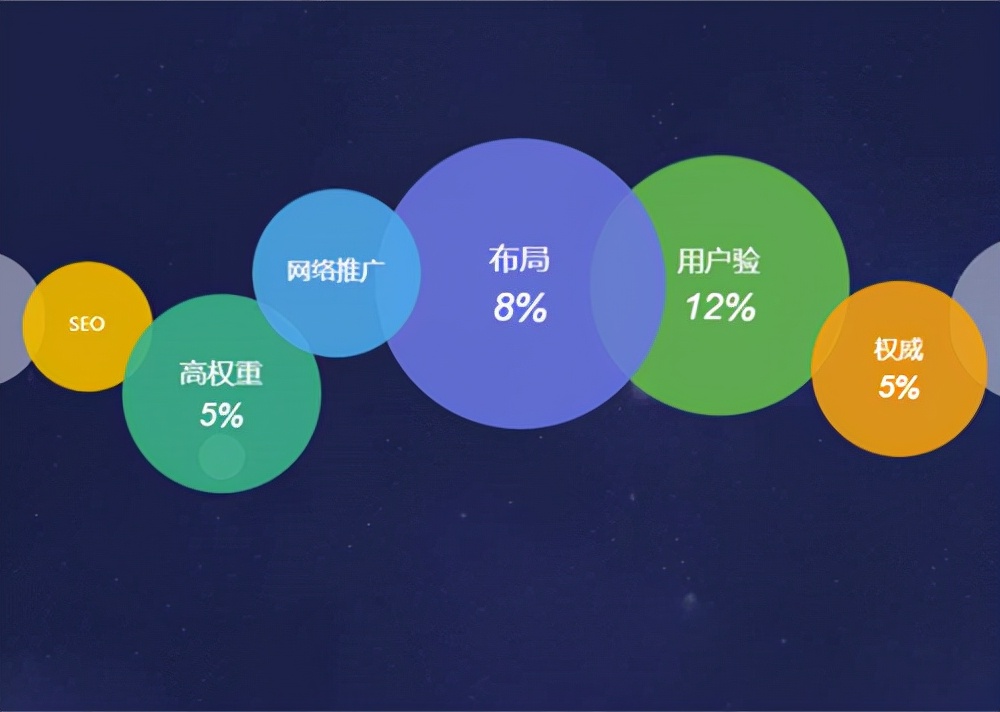 SEO

高权重
5%

网络推广

布局
8%

用户验
12%

权威
5%